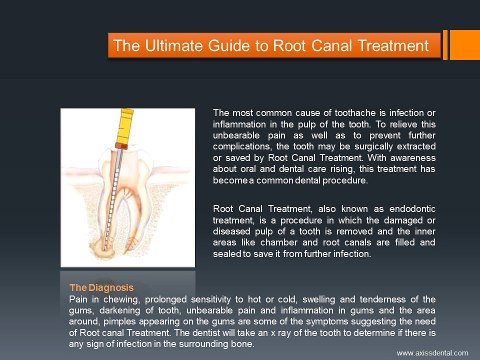 The Ultimate Guide to Root Canal Treatment

The most common cause of toothache is infection or inflammation in the pulp of the tooth. To relieve this unbearable pain as well as to prevent further complications, the tooth may be surgically extracted or saved by Root Canal Treatment. With awareness about oral and dental care rising, this treatment has become a common dental procedure.

Root Canal Treatment, also known as endodontic treatment, is a procedure in which the damaged or diseased pulp of a tooth is removed and the inner areas like chamber and root canals are filled and sealed to save it from further infection.

The Diagnosis
Pain in chewing, prolonged sensitivity to hot or cold, swelling and tenderness of the gums, darkening of tooth, unbearable pain and inflammation in gums and the area around, pimples appearing on the gums are some of the symptoms suggesting the need of Root canal Treatment. The dentist will take an x ray of the tooth to determine if there is any sign of infection in the surrounding bone.

www.axissdental.com